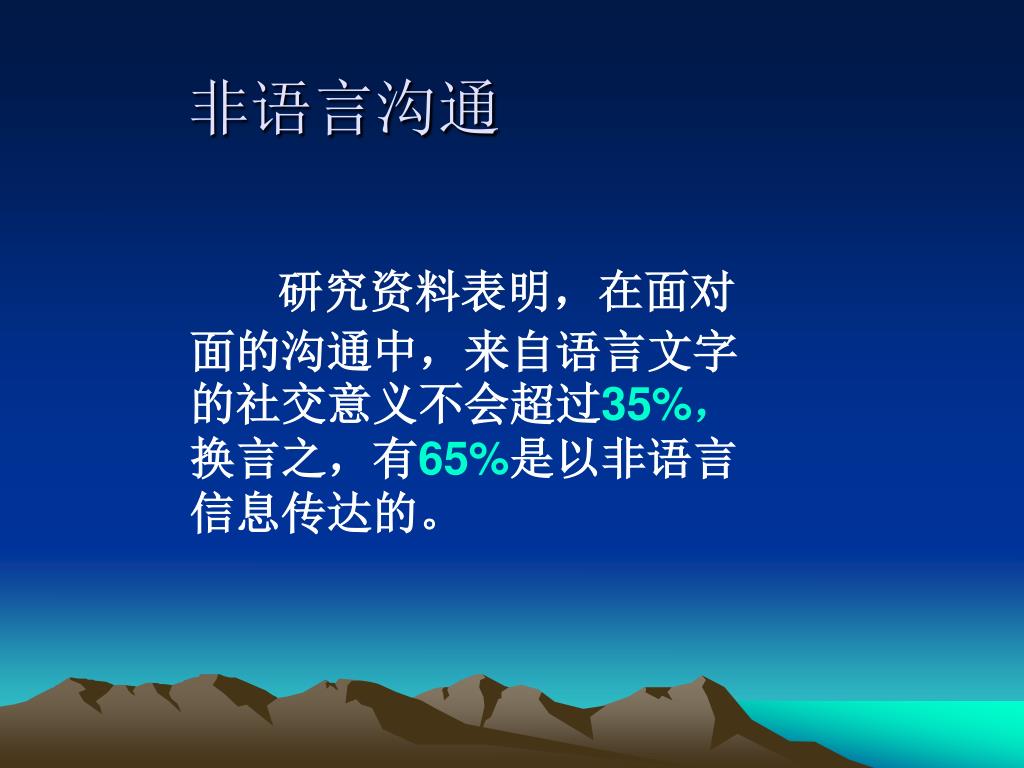 非语言沟通

研究资料表明，在面对面的沟通中，来自语言文字的社交意义不会超过35%，换言之，有65%是以非语言信息传达的。